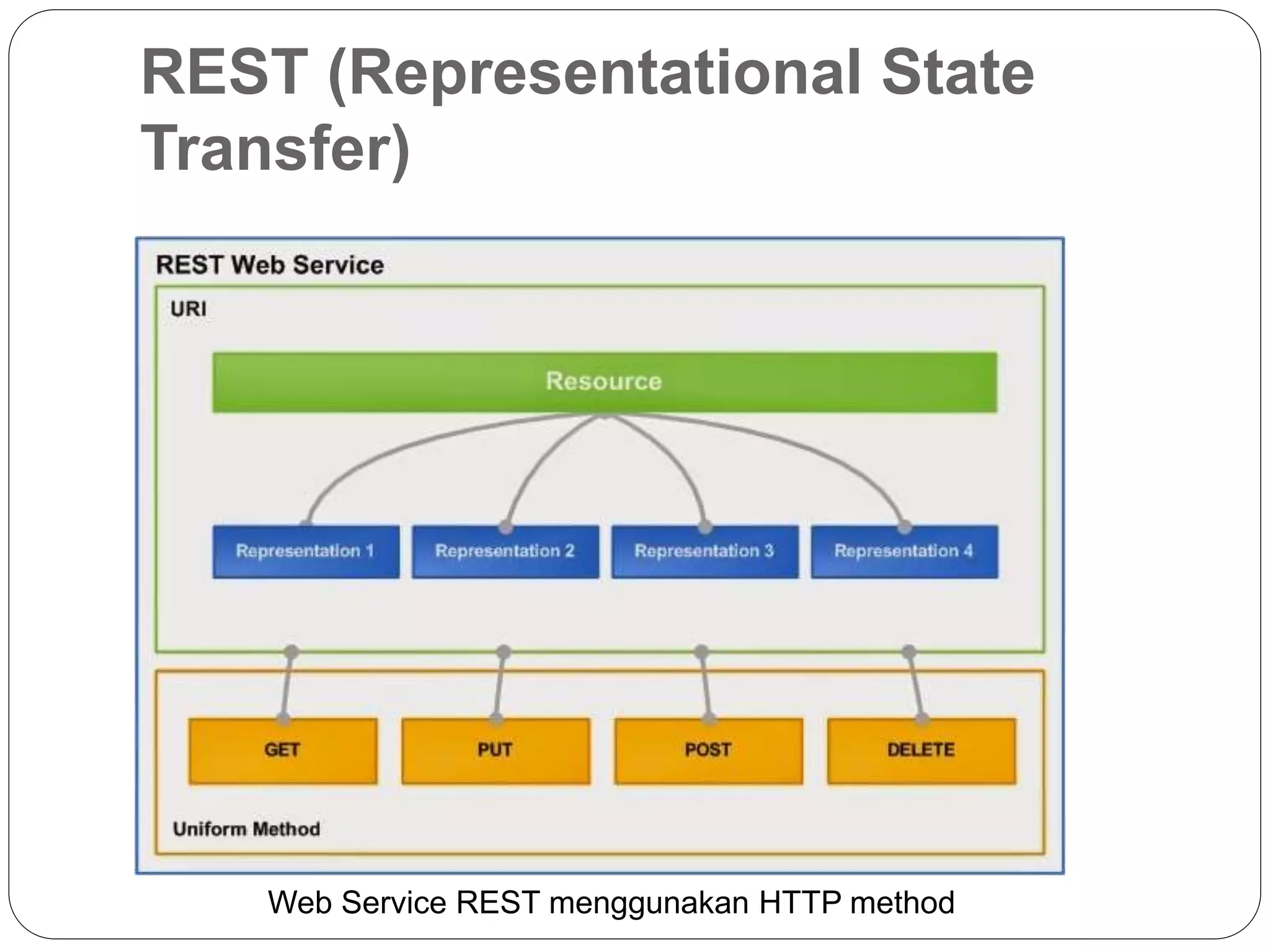 REST (Representational State Transfer)

REST Web Service

URI

Resource

Representation 1

Representation 2

Representation 3

Representation 4

GET

PUT

POST

DELETE

Uniform Method

Web Service REST menggunakan HTTP method